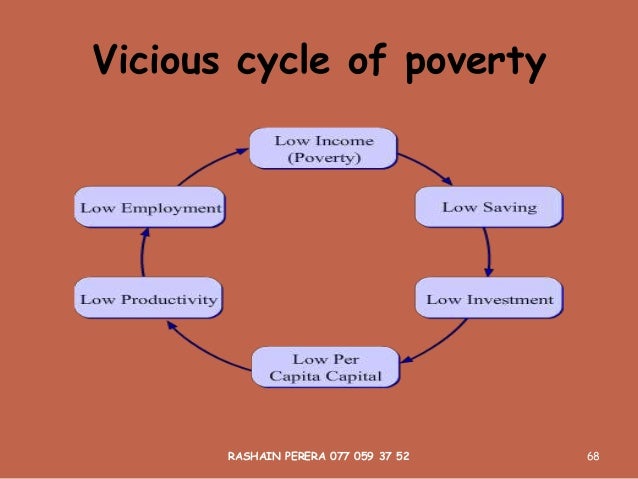 Vicious cycle of poverty

Low Income (Poverty)

Low Saving

Low Investment

Low Per Capita Capital

Low Productivity

Low Employment

RASHAIN PERERA 077 059 37 52

68